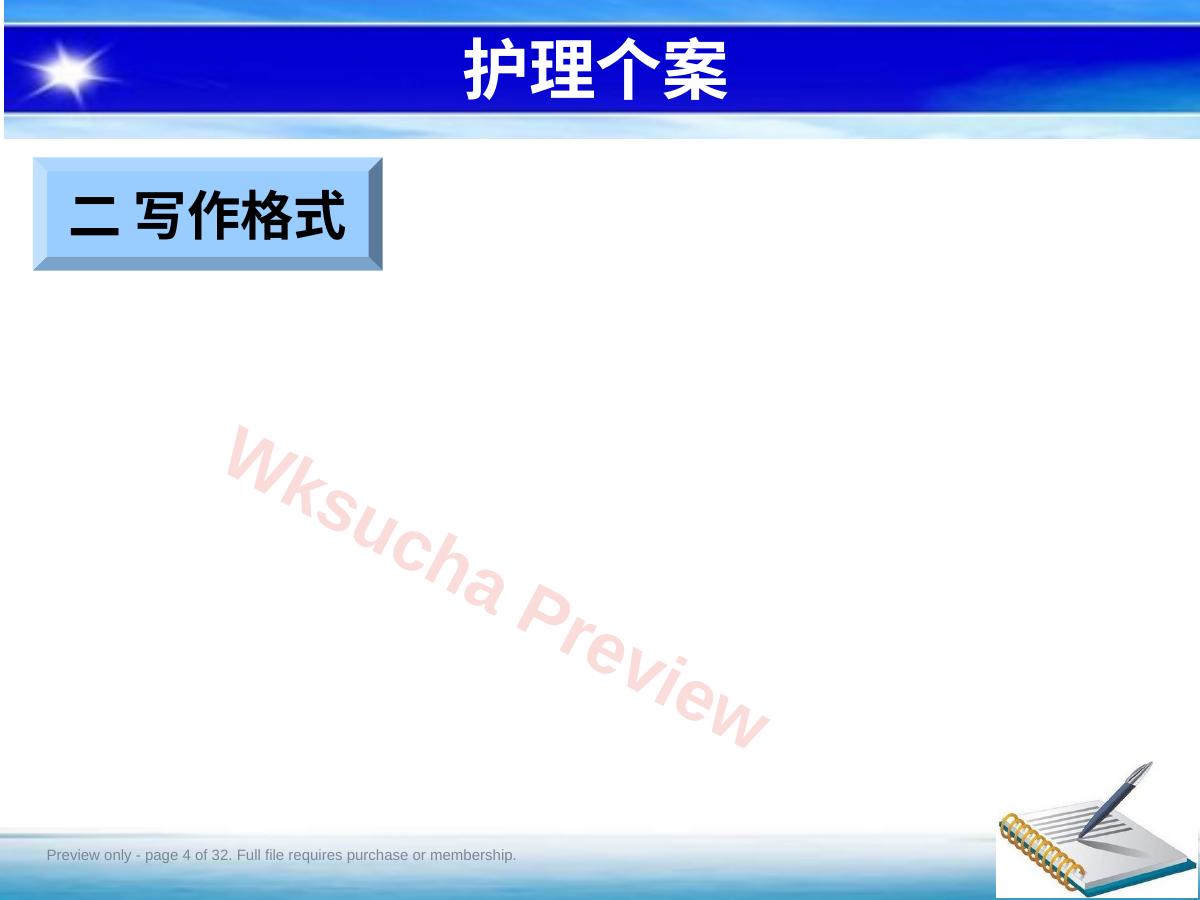 护理个案

二 写作格式

Wksucha Preview

Preview only - page 4 of 32. Full file requires purchase or membership.